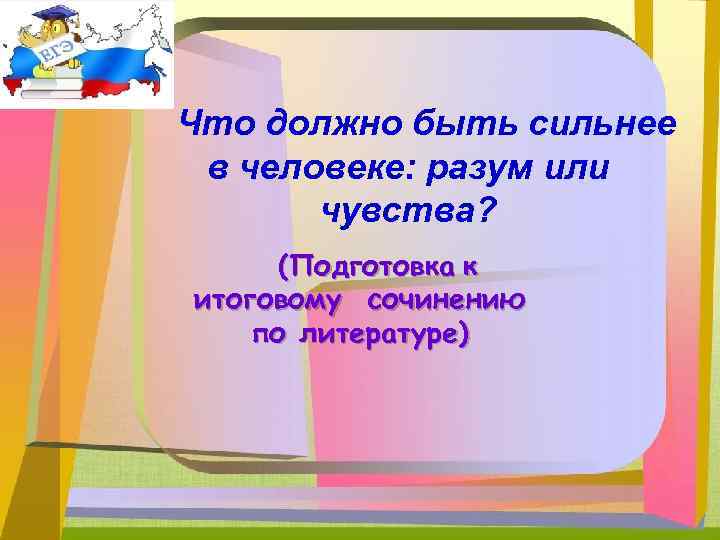 ЕГЭ

Что должно быть сильнее в человеке: разум или чувства?

(Подготовка к итоговому сочинению по литературе)